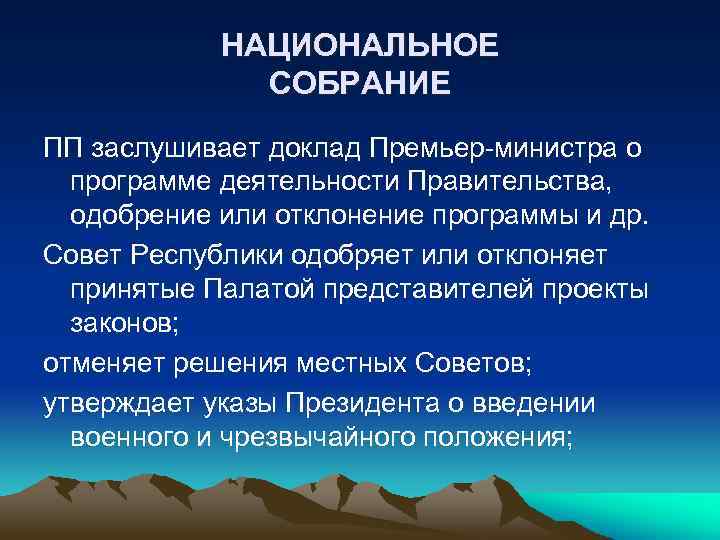 НАЦИОНАЛЬНОЕ СОБРАНИЕ

ПП заслушивает доклад Премьер-министра о программе деятельности Правительства, одобрение или отклонение программы и др.

Совет Республики одобряет или отклоняет принятые Палатой представителей проекты законов;

отменяет решения местных Советов;

утверждает указы Президента о введении военного и чрезвычайного положения;